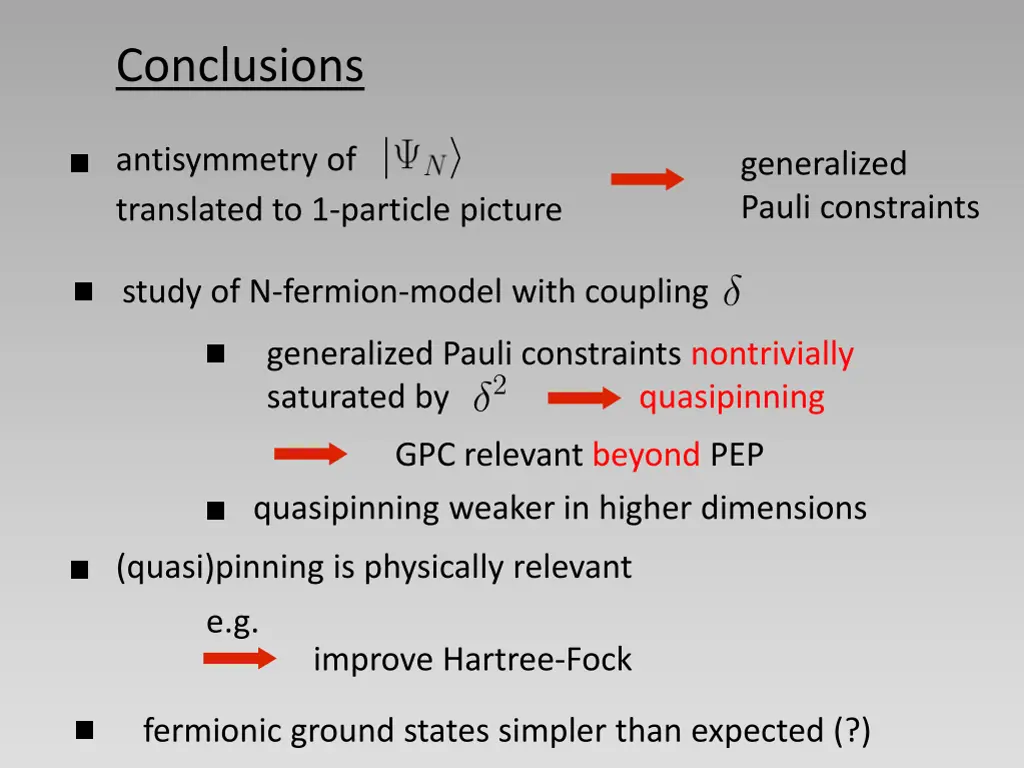 Conclusions

antisymmetry of $|\Psi_N\rangle$ translated to 1-particle picture

generalized Pauli constraints

study of N-fermion-model with coupling $\delta$

generalized Pauli constraints nontrivially saturated by $\delta^2$

quasipinning

GPC relevant beyond PEP

quasipinning weaker in higher dimensions

(quasi)pinning is physically relevant

e.g.

improve Hartree-Fock

fermionic ground states simpler than expected (?)